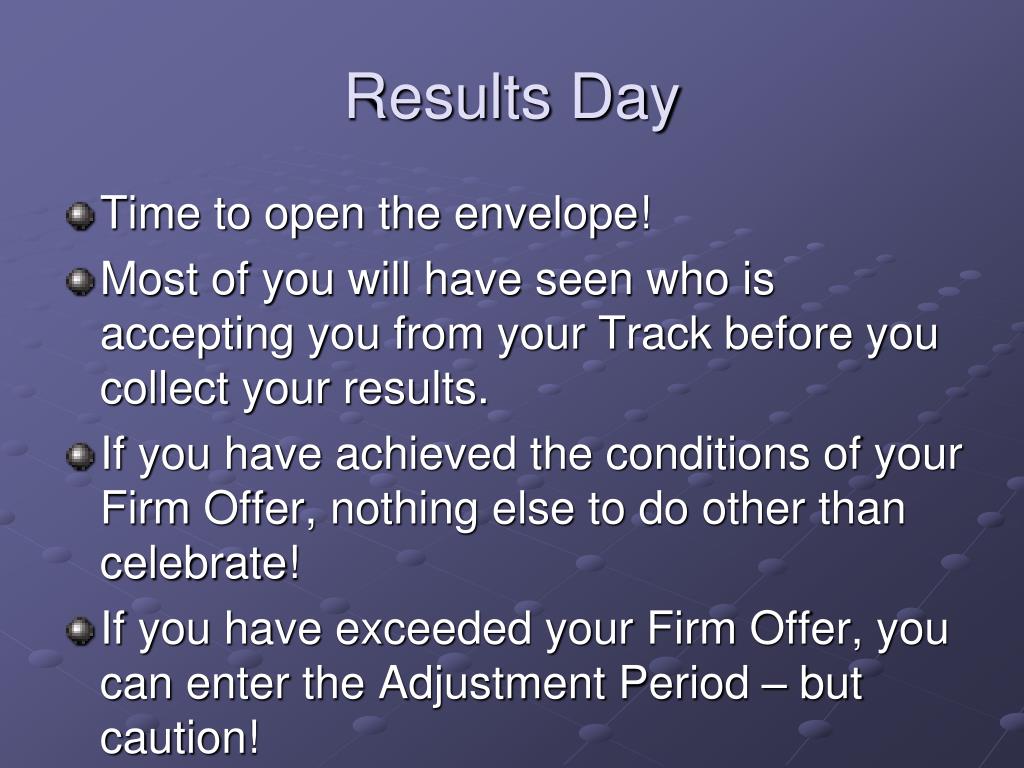 Results Day

Time to open the envelope!

Most of you will have seen who is accepting you from your Track before you collect your results.

If you have achieved the conditions of your Firm Offer, nothing else to do other than celebrate!

If you have exceeded your Firm Offer, you can enter the Adjustment Period – but caution!